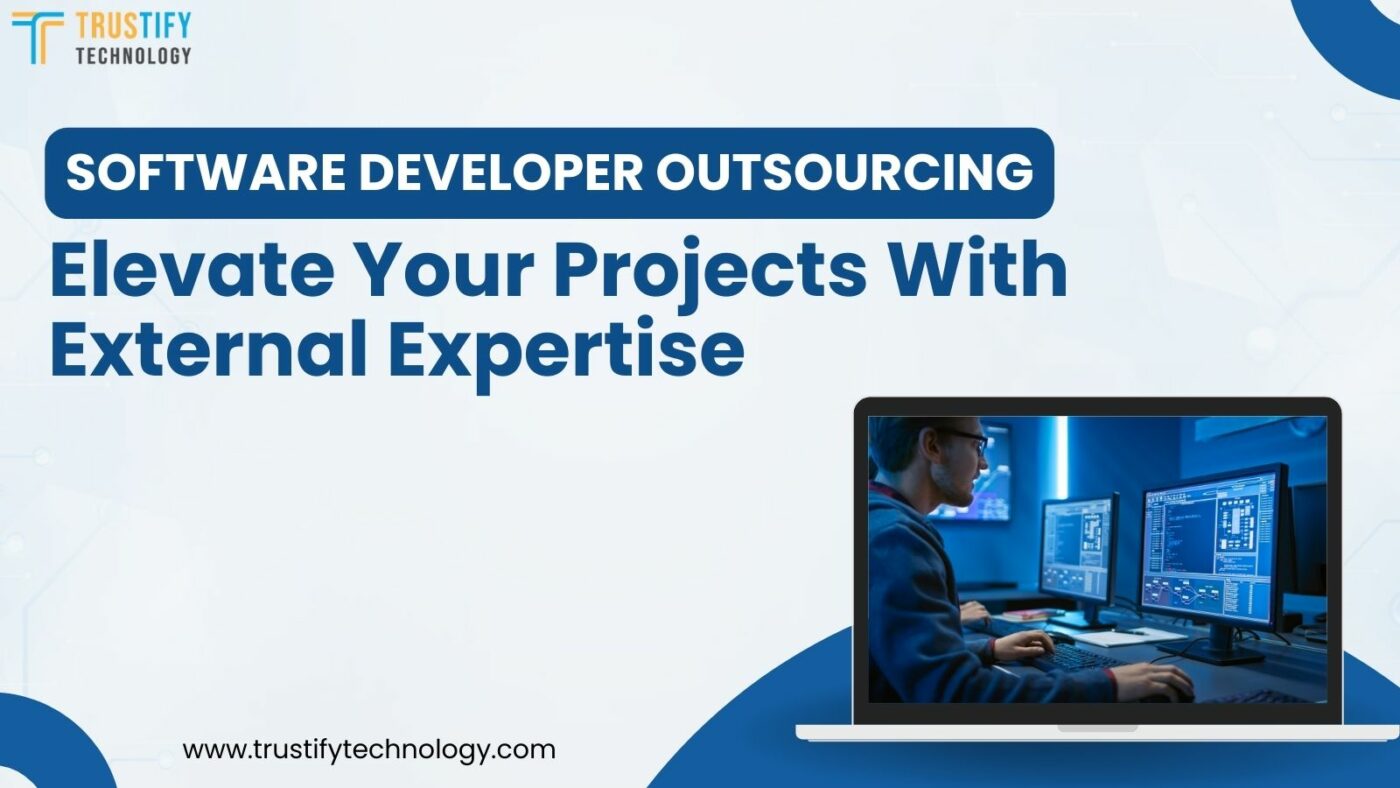 TRUSTIFY
TECHNOLOGY

SOFTWARE DEVELOPER OUTSOURCING

Elevate Your Projects With External Expertise

www.trustifytechnology.com